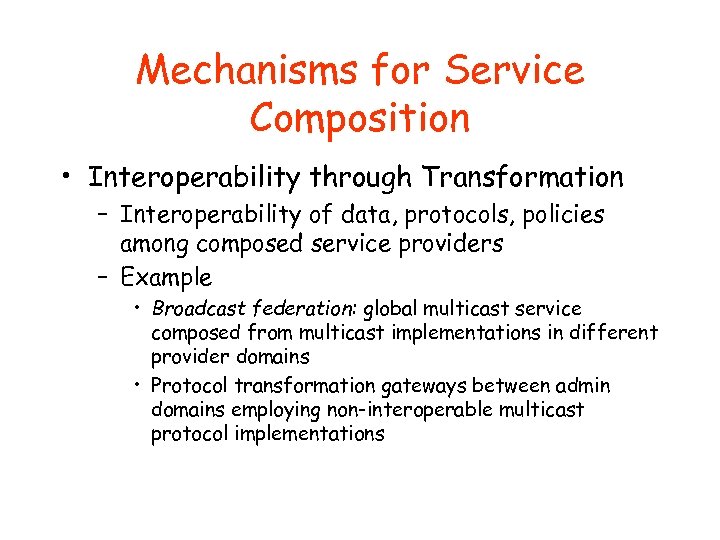 Mechanisms for Service Composition

• Interoperability through Transformation
– Interoperability of data, protocols, policies among composed service providers
– Example
• Broadcast federation: global multicast service composed from multicast implementations in different provider domains
• Protocol transformation gateways between admin domains employing non-interoperable multicast protocol implementations